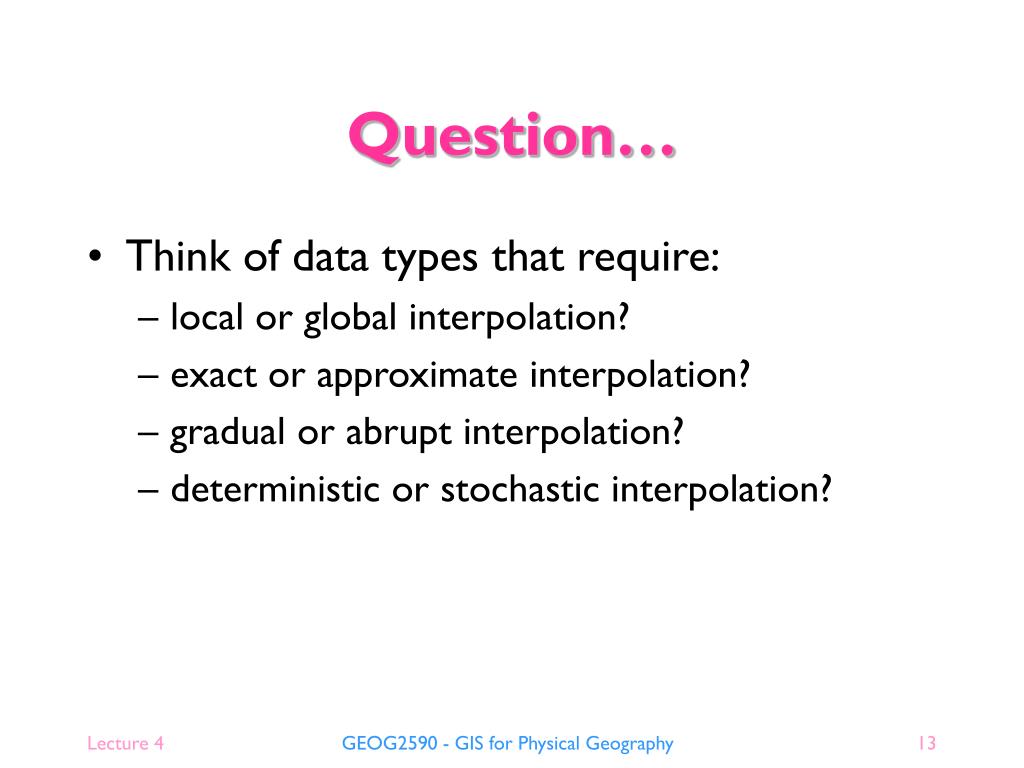 Question…

• Think of data types that require:
– local or global interpolation?
– exact or approximate interpolation?
– gradual or abrupt interpolation?
– deterministic or stochastic interpolation?

Lecture 4

GEOG2590 - GIS for Physical Geography

13